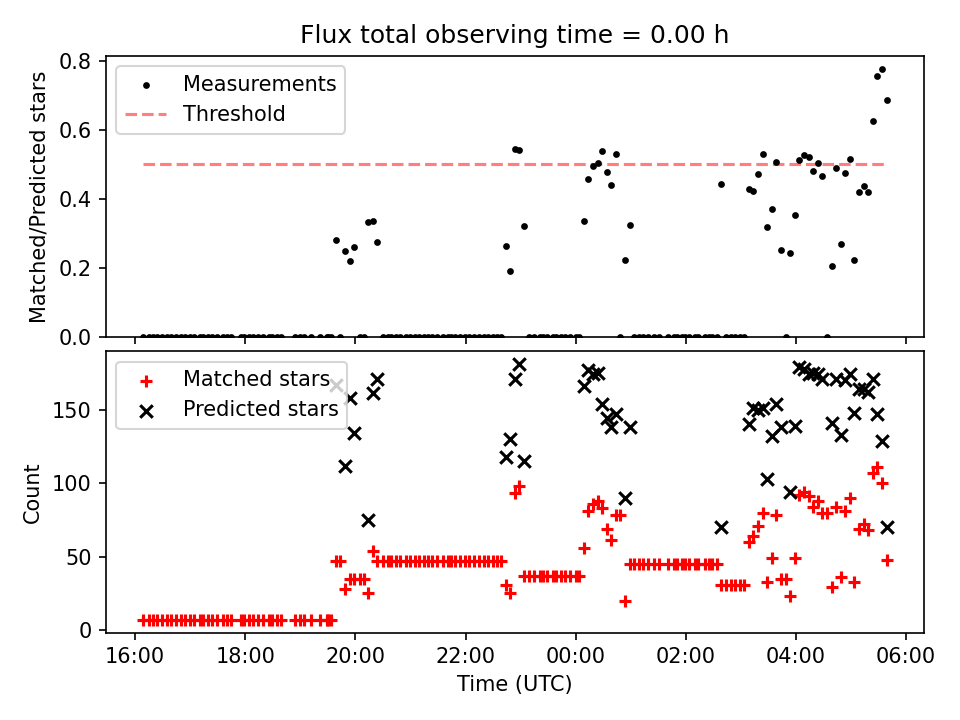 Flux total observing time = 0.00 h

Measurements
Threshold

Matched/Predicted stars
0.8
0.6
0.4
0.2
0.0

Matched stars
Predicted stars

Count
150
100
50
0

16:00
18:00
20:00
22:00
00:00
02:00
04:00
06:00
Time (UTC)